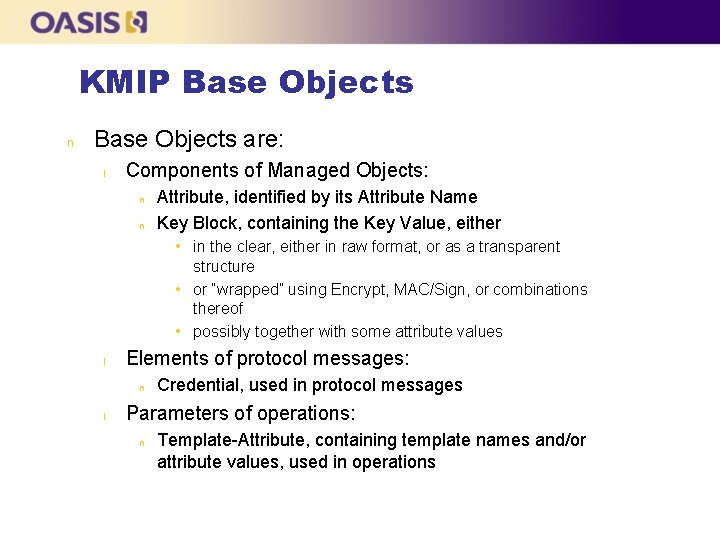 OASIS

KMIP Base Objects

n Base Objects are:

l Components of Managed Objects:

n Attribute, identified by its Attribute Name

n Key Block, containing the Key Value, either

• in the clear, either in raw format, or as a transparent structure

• or "wrapped" using Encrypt, MAC/Sign, or combinations thereof

• possibly together with some attribute values

l Elements of protocol messages:

n Credential, used in protocol messages

l Parameters of operations:

n Template-Attribute, containing template names and/or attribute values, used in operations